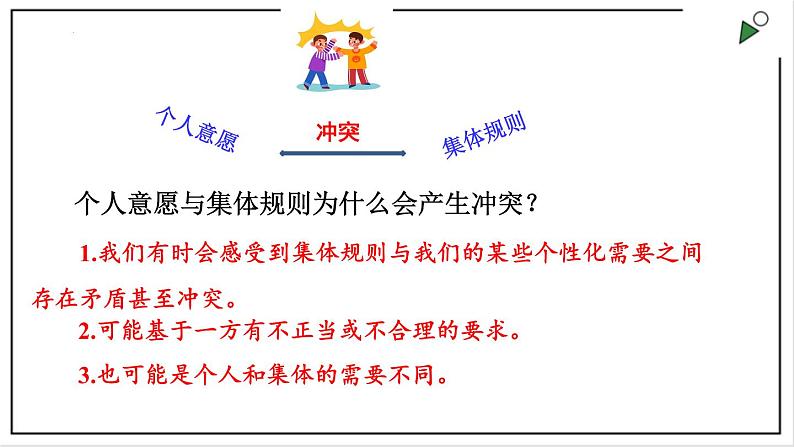 个人意愿

冲突

集体规则

个人意愿与集体规则为什么会产生冲突？

1.我们有时会感受到集体规则与我们的某些个性化需要之间存在矛盾甚至冲突。

2.可能基于一方有不正当或不合理的要求。

3.也可能是个人和集体的需要不同。